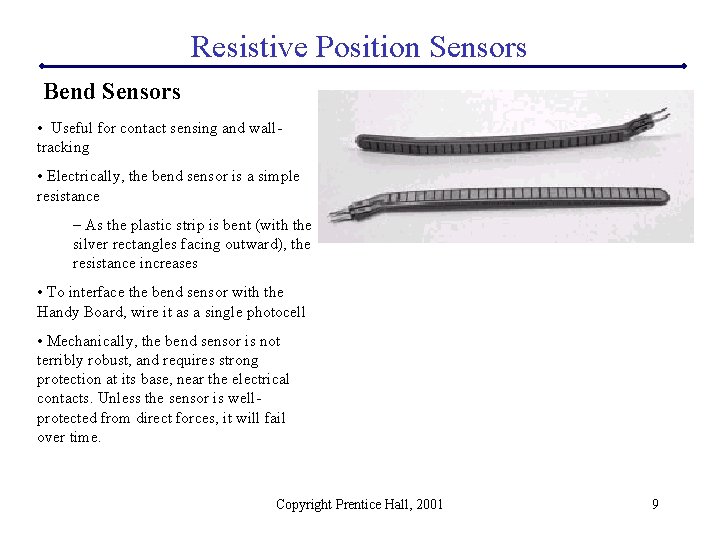 Resistive Position Sensors

Bend Sensors

• Useful for contact sensing and wall-tracking

• Electrically, the bend sensor is a simple resistance

– As the plastic strip is bent (with the silver rectangles facing outward), the resistance increases

• To interface the bend sensor with the Handy Board, wire it as a single photocell

• Mechanically, the bend sensor is not terribly robust, and requires strong protection at its base, near the electrical contacts. Unless the sensor is well-protected from direct forces, it will fail over time.

Copyright Prentice Hall, 2001

9